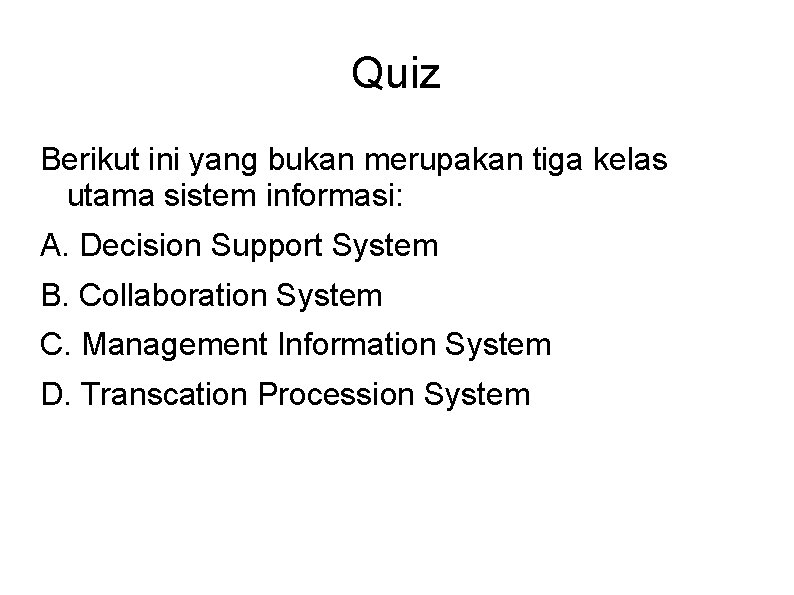 Quiz

Berikut ini yang bukan merupakan tiga kelas utama sistem informasi:

A. Decision Support System

B. Collaboration System

C. Management Information System

D. Transcation Procession System